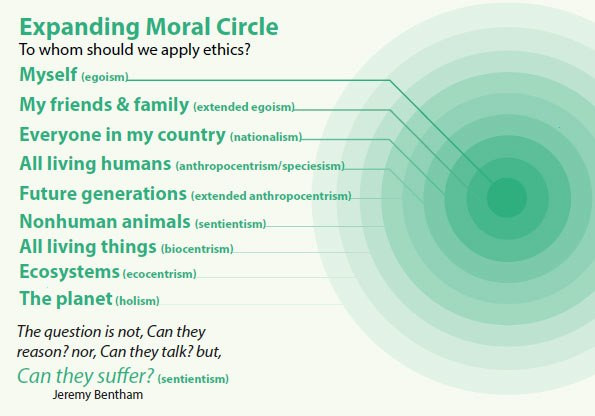 Expanding Moral Circle
To whom should we apply ethics?

Myself (egoism)

My friends & family (extended egoism)

Everyone in my country (nationalism)

All living humans (anthropocentrism/speciesism)

Future generations (extended anthropocentrism)

Nonhuman animals (sentientism)

All living things (biocentrism)

Ecosystems (ecocentrism)

The planet (holism)

The question is not, Can they reason? nor, Can they talk? but, Can they suffer? (sentientism)
Jeremy Bentham